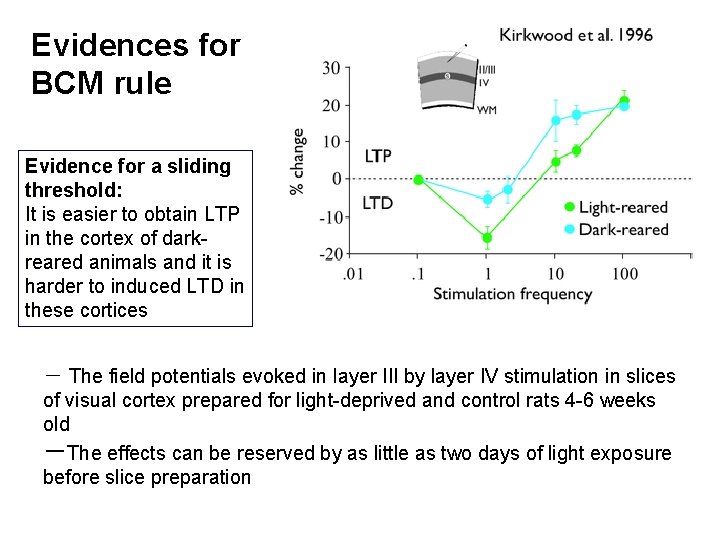 Evidences for BCM rule

Kirkwood et al. 1996

II/III
IV
WM

30
20
10
0
-10
-20
% change
LTP
LTD
Light-reared
Dark-reared
.01
.1
1
10
100
Stimulation frequency

Evidence for a sliding threshold:
It is easier to obtain LTP in the cortex of dark-reared animals and it is harder to induced LTD in these cortices

— The field potentials evoked in layer III by layer IV stimulation in slices of visual cortex prepared for light-deprived and control rats 4-6 weeks old

—The effects can be reserved by as little as two days of light exposure before slice preparation